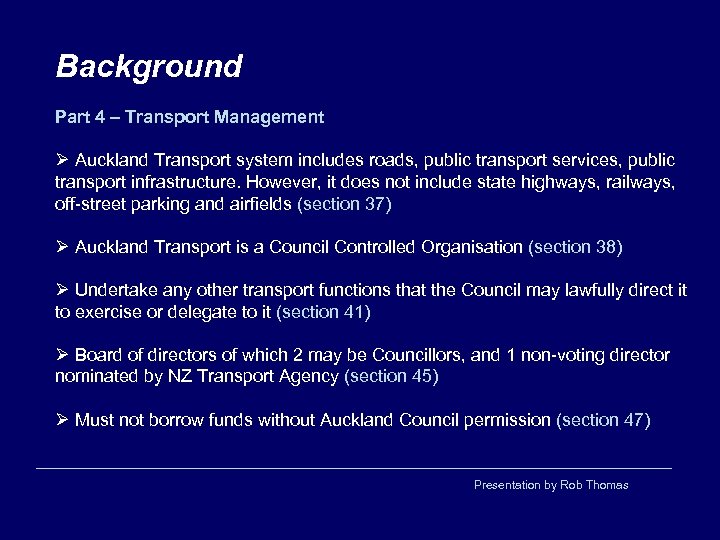 Background

Part 4 – Transport Management

➢ Auckland Transport system includes roads, public transport services, public transport infrastructure. However, it does not include state highways, railways, off-street parking and airfields (section 37)

➢ Auckland Transport is a Council Controlled Organisation (section 38)

➢ Undertake any other transport functions that the Council may lawfully direct it to exercise or delegate to it (section 41)

➢ Board of directors of which 2 may be Councillors, and 1 non-voting director nominated by NZ Transport Agency (section 45)

➢ Must not borrow funds without Auckland Council permission (section 47)

Presentation by Rob Thomas